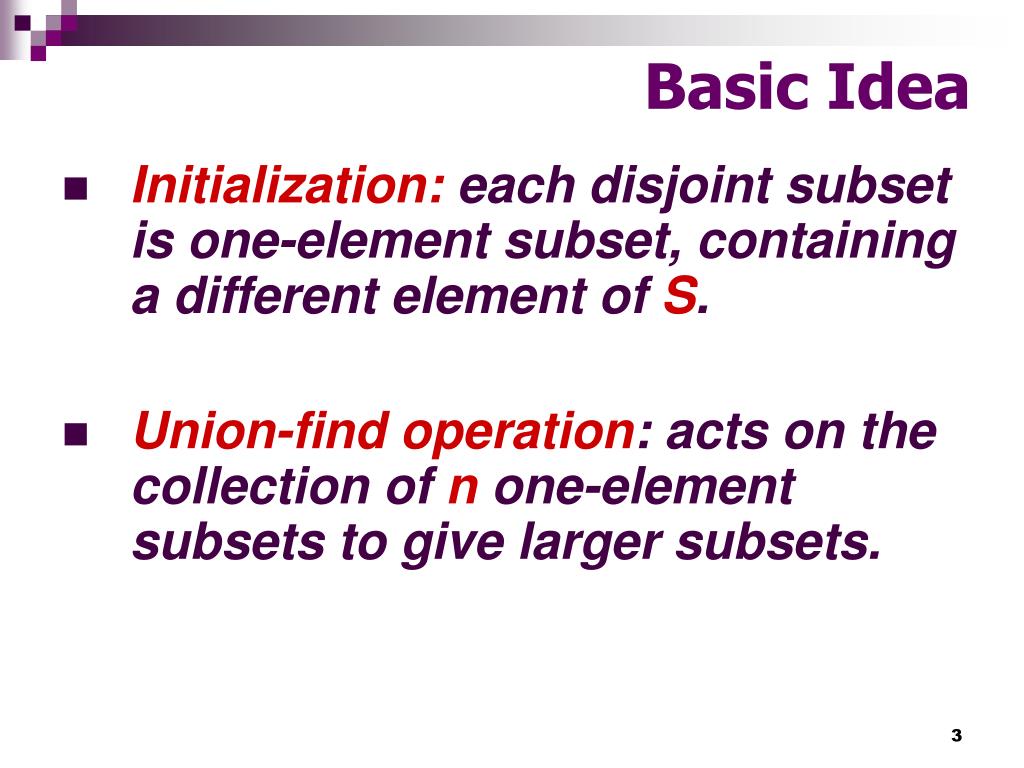 Basic Idea

Initialization: each disjoint subset is one-element subset, containing a different element of S.

Union-find operation: acts on the collection of n one-element subsets to give larger subsets.

3